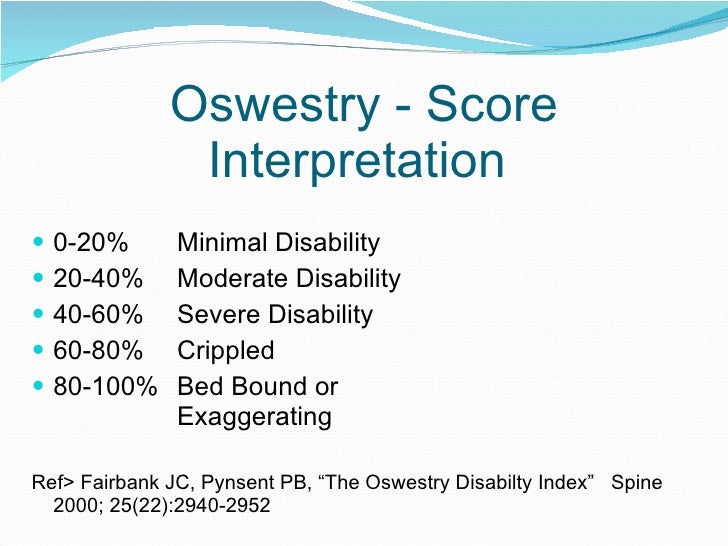 Oswestry - Score Interpretation

- 0-20% Minimal Disability
- 20-40% Moderate Disability
- 40-60% Severe Disability
- 60-80% Crippled
- 80-100% Bed Bound or Exaggerating

Ref> Fairbank JC, Pynsent PB, “The Oswestry Disabilty Index” Spine 2000; 25(22):2940-2952